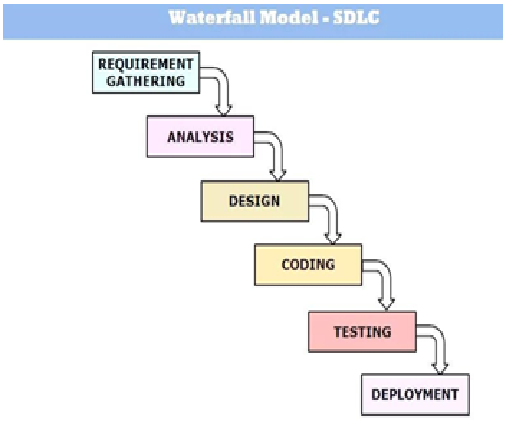 Waterfall Model - SDLC

REQUIREMENT GATHERING

ANALYSIS

DESIGN

CODING

TESTING

DEPLOYMENT